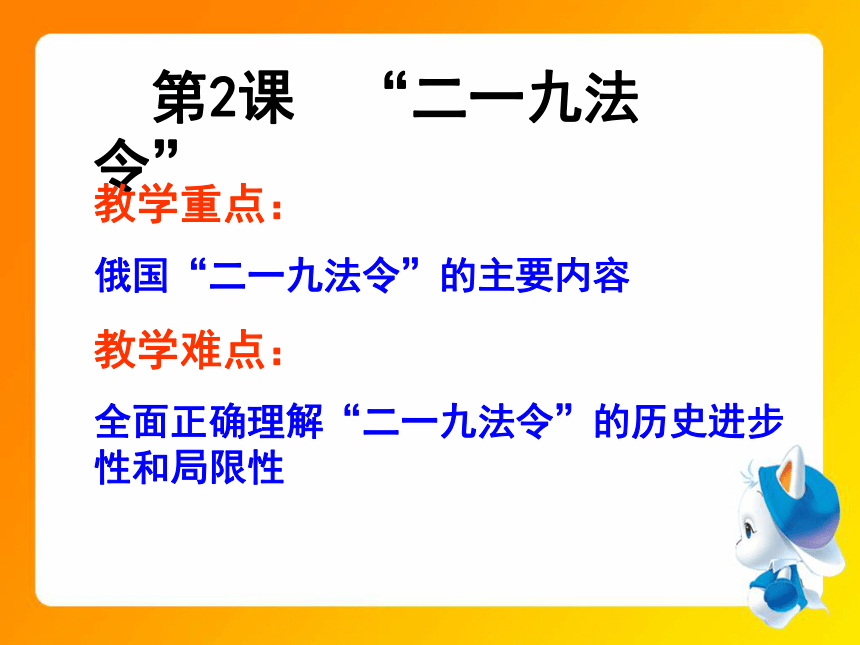 第2课 “二一九法令”

教学重点：

俄国“二一九法令”的主要内容

教学难点：

全面正确理解“二一九法令”的历史进步性和局限性